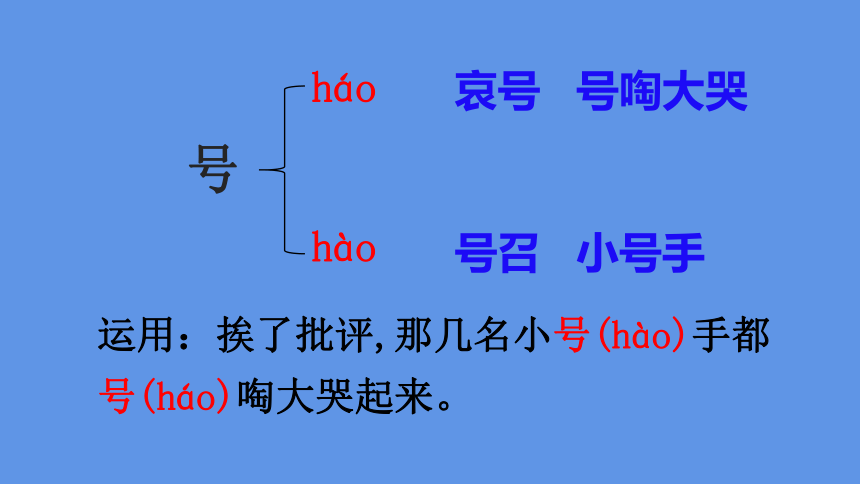 号

háo 哀号 号啕大哭

hào 号召 小号手

运用：挨了批评，那几名小号(hào)手都号(háo)啕大哭起来。